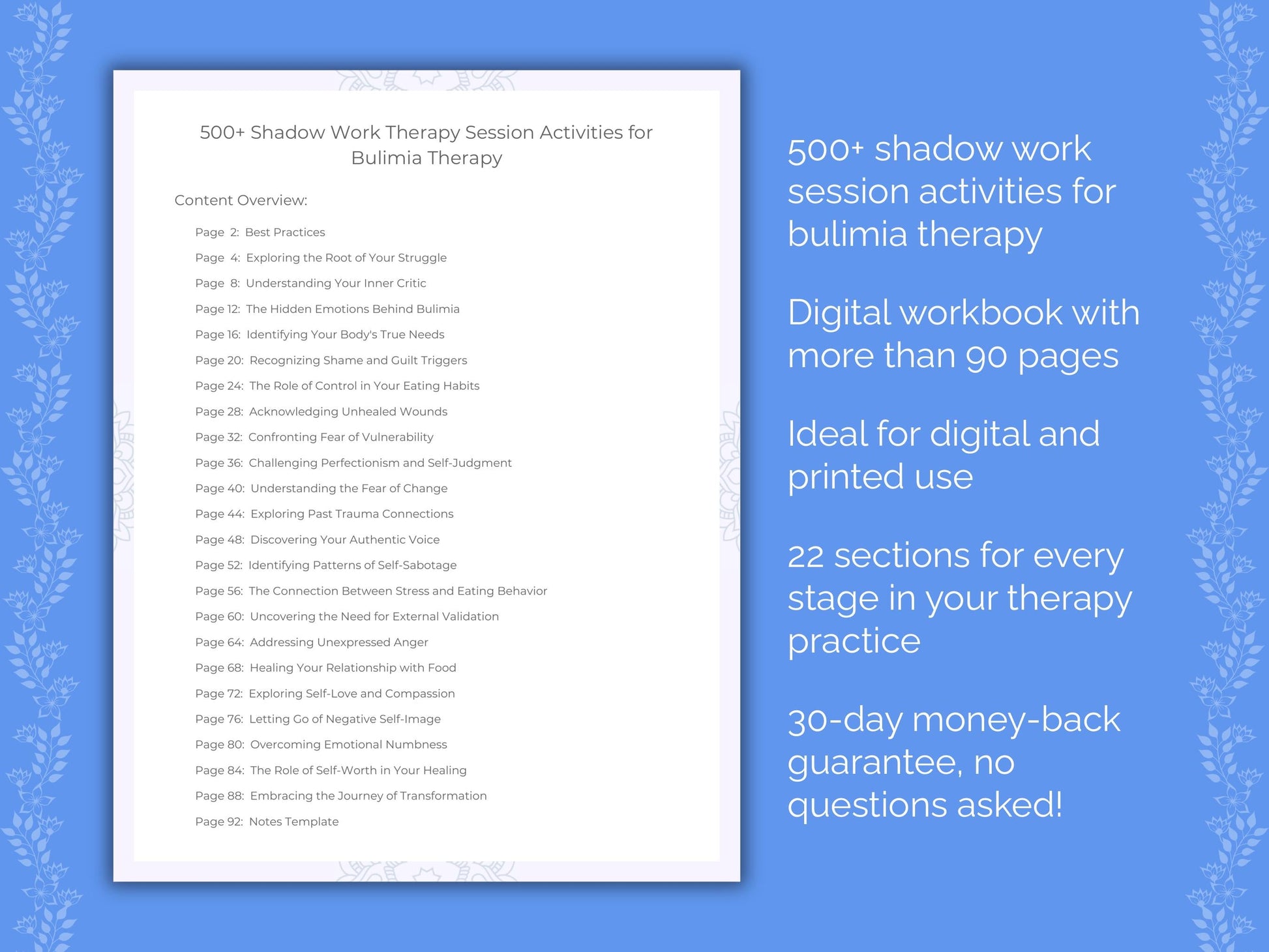 500+ Shadow Work Therapy Session Activities for Bulimia Therapy

Content Overview:

Page 2: Best Practices
Page 4: Exploring the Root of Your Struggle
Page 8: Understanding Your Inner Critic
Page 12: The Hidden Emotions Behind Bulimia
Page 16: Identifying Your Body's True Needs
Page 20: Recognizing Shame and Guilt Triggers
Page 24: The Role of Control in Your Eating Habits
Page 28: Acknowledging Unhealed Wounds
Page 32: Confronting Fear of Vulnerability
Page 36: Challenging Perfectionism and Self-Judgment
Page 40: Understanding the Fear of Change
Page 44: Exploring Past Trauma Connections
Page 48: Discovering Your Authentic Voice
Page 52: Identifying Patterns of Self-Sabotage
Page 56: The Connection Between Stress and Eating Behavior
Page 60: Uncovering the Need for External Validation
Page 64: Addressing Unexpressed Anger
Page 68: Healing Your Relationship with Food
Page 72: Exploring Self-Love and Compassion
Page 76: Letting Go of Negative Self-Image
Page 80: Overcoming Emotional Numbness
Page 84: The Role of Self-Worth in Your Healing
Page 88: Embracing the Journey of Transformation
Page 92: Notes Template

500+ shadow work session activities for bulimia therapy

Digital workbook with more than 90 pages

Ideal for digital and printed use

22 sections for every stage in your therapy practice

30-day money-back guarantee, no questions asked!